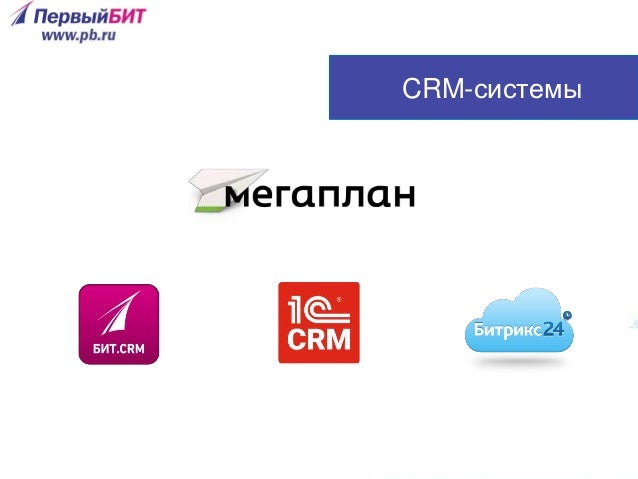 ПервыйБИТ
www.pb.ru

CRM-системы

мегаплан

БИТ.CRM

1С CRM

Битрикс24